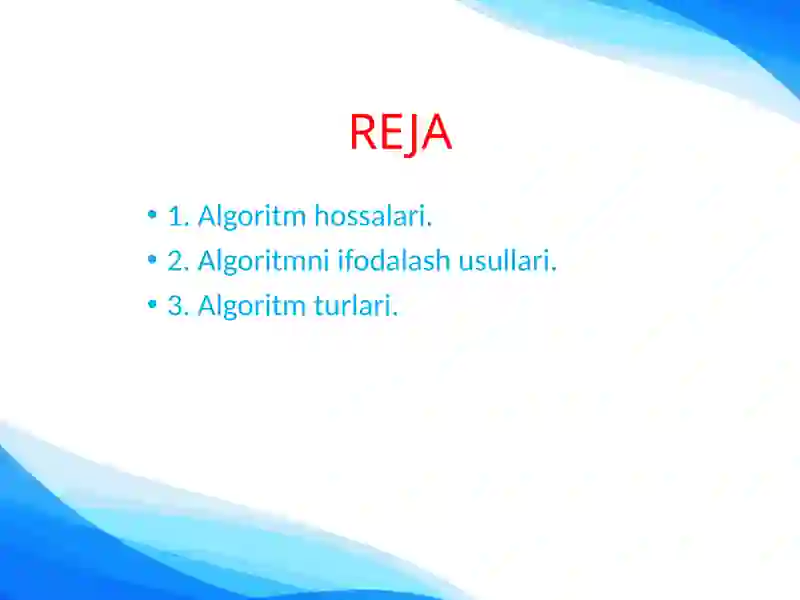 REJA

• 1. Algoritm hossalari.
• 2. Algoritmni ifodalash usullari.
• 3. Algoritm turlari.